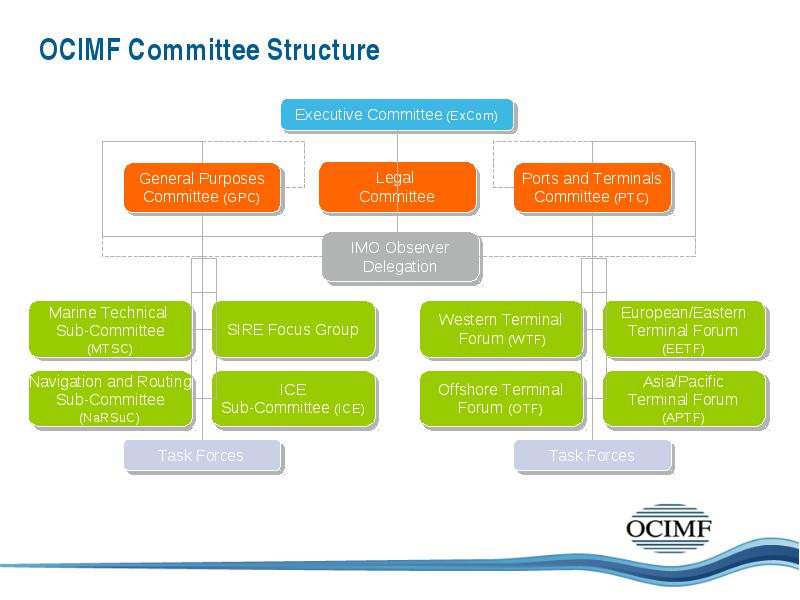 OCIMF Committee Structure

Executive Committee (ExCom)

General Purposes Committee (GPC)

Legal Committee

Ports and Terminals Committee (PTC)

IMO Observer Delegation

Marine Technical Sub-Committee (MTSC)

SIRE Focus Group

Navigation and Routing Sub-Committee (NaRSuC)

ICE Sub-Committee (ICE)

Task Forces

Western Terminal Forum (WTF)

European/Eastern Terminal Forum (EETF)

Offshore Terminal Forum (OTF)

Asia/Pacific Terminal Forum (APTF)

Task Forces

OCIMF